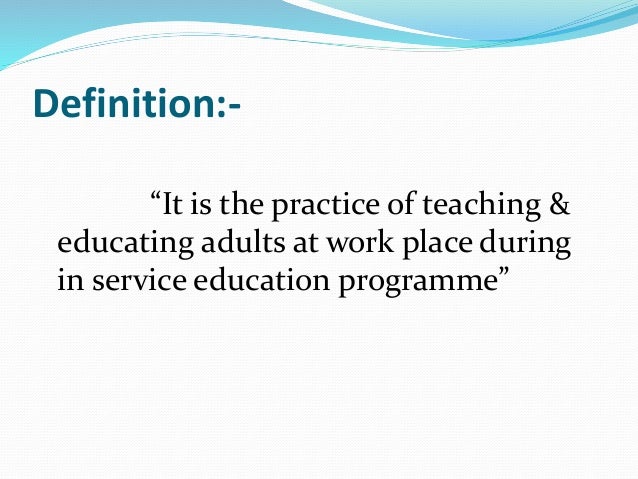 Definition:-

“It is the practice of teaching & educating adults at work place during in service education programme”